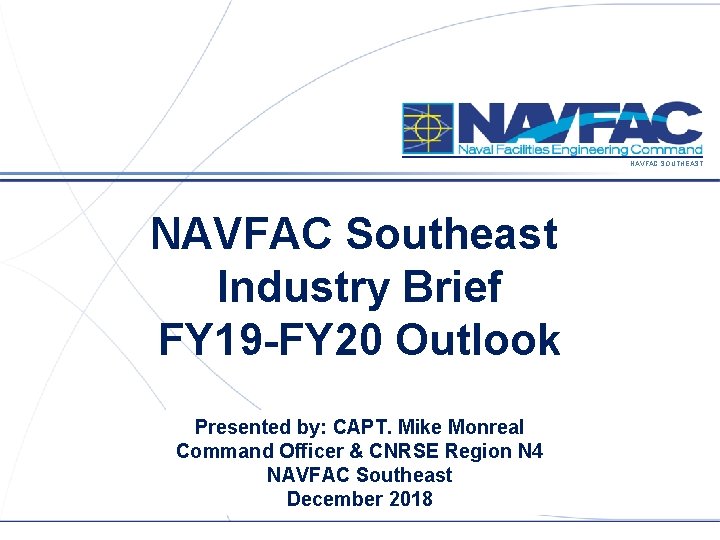 NAVFAC
Naval Facilities Engineering Command
NAVFAC SOUTHEAST

NAVFAC Southeast Industry Brief FY19-FY20 Outlook

Presented by: CAPT. Mike Monreal
Command Officer & CNRSE Region N4
NAVFAC Southeast
December 2018